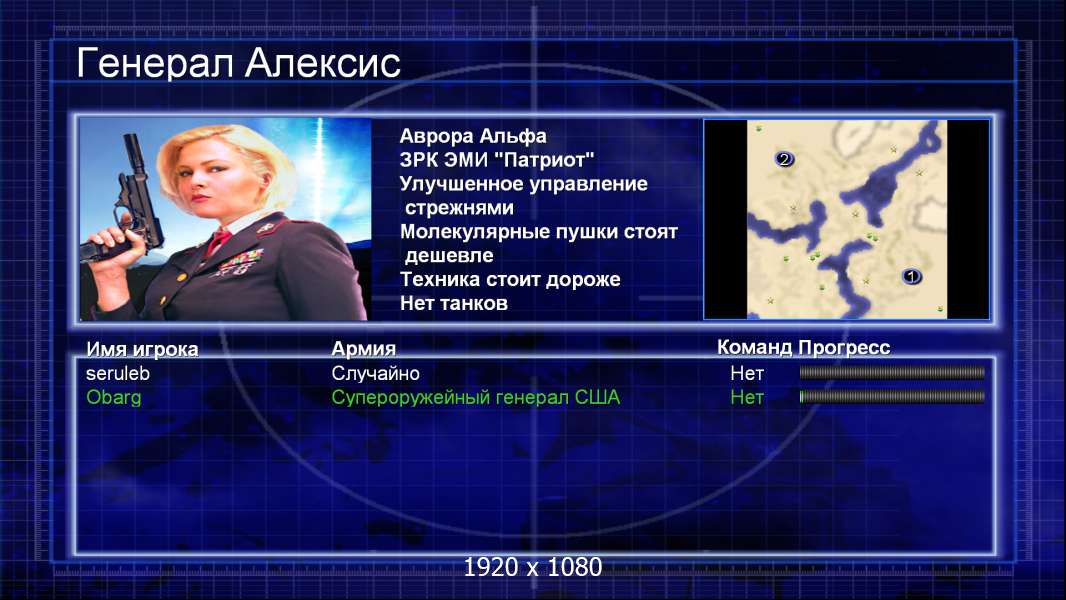 Генерал Алексис

Аврора Альфа
ЗРК ЭМИ "Патриот"
Улучшенное управление стрежнями
Молекулярные пушки стоят дешевле
Техника стоит дороже
Нет танков

2
1

| Имя игрока | Армия | Команд | Прогресс |
|---|---|---|---|
| seruleb | Случайно | Нет | |
| Obarg | Супероружейный генерал США | Нет | |

1920 x 1080